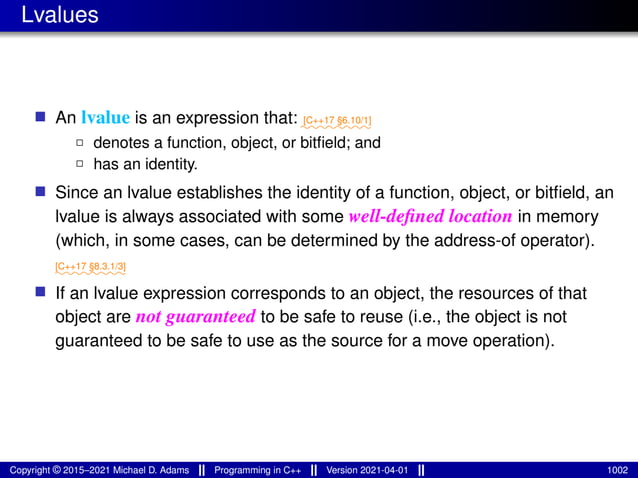 Lvalues

An lvalue is an expression that: [C++17 §6.10/1]
denotes a function, object, or bitfield; and
has an identity.

Since an lvalue establishes the identity of a function, object, or bitfield, an lvalue is always associated with some well-defined location in memory (which, in some cases, can be determined by the address-of operator). [C++17 §8.3.1/3]

If an lvalue expression corresponds to an object, the resources of that object are not guaranteed to be safe to reuse (i.e., the object is not guaranteed to be safe to use as the source for a move operation).

Copyright © 2015–2021 Michael D. Adams || Programming in C++ || Version 2021-04-01 || 1002